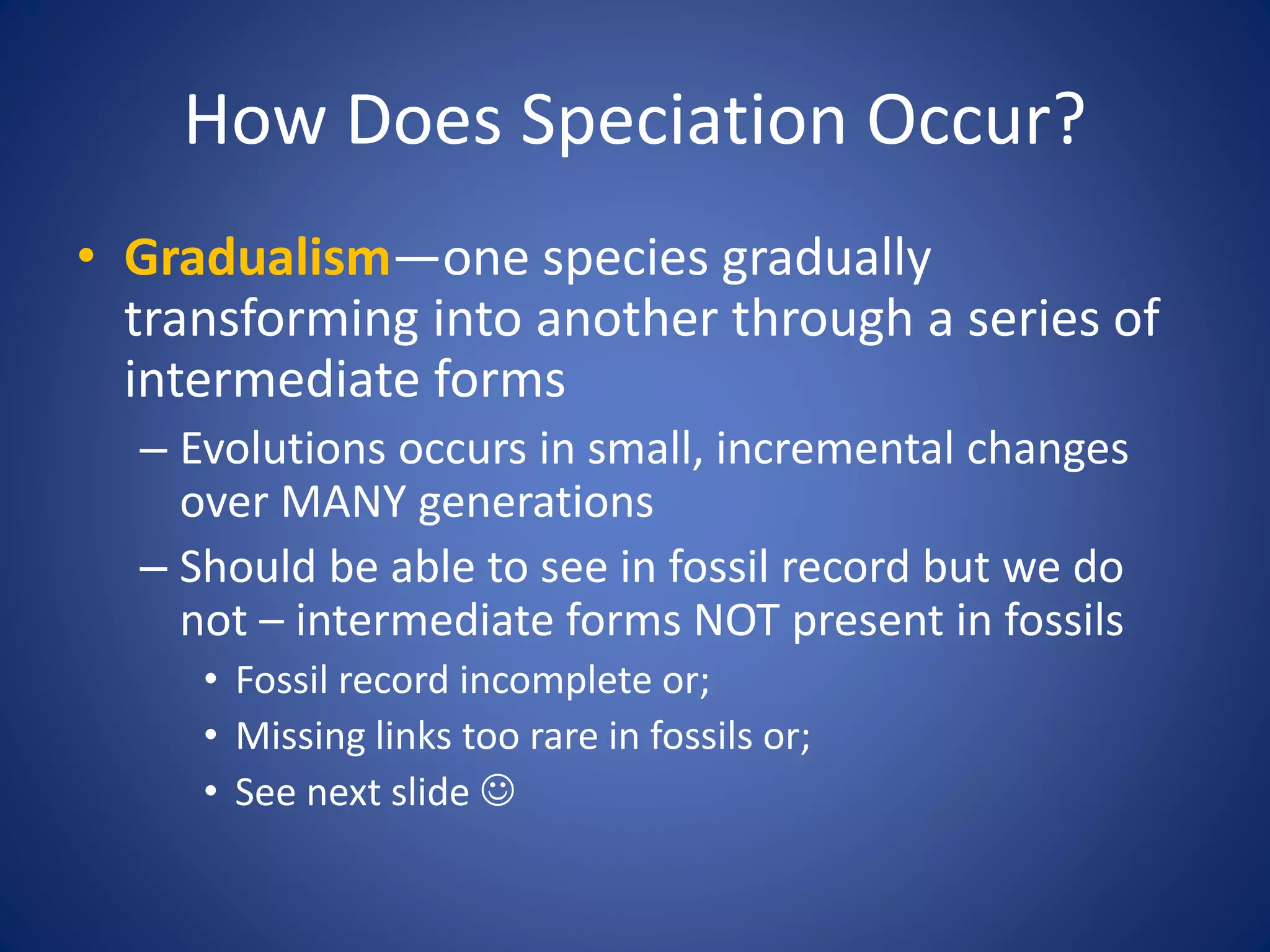 How Does Speciation Occur?

• Gradualism—one species gradually transforming into another through a series of intermediate forms

– Evolutions occurs in small, incremental changes over MANY generations

– Should be able to see in fossil record but we do not – intermediate forms NOT present in fossils

• Fossil record incomplete or;

• Missing links too rare in fossils or;

• See next slide ☺